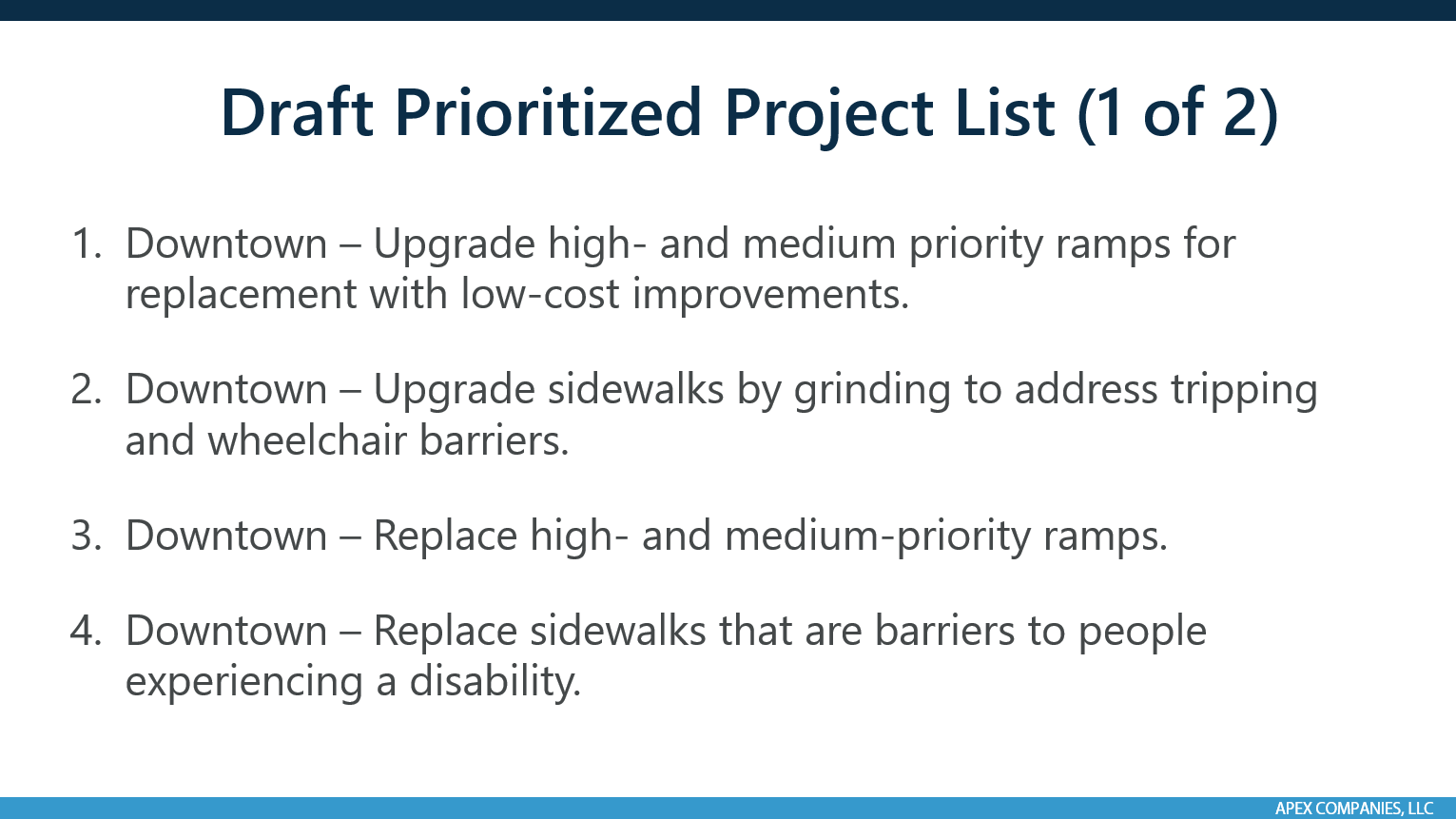 Draft Prioritized Project List (1 of 2)

1. Downtown – Upgrade high- and medium priority ramps for replacement with low-cost improvements.

2. Downtown – Upgrade sidewalks by grinding to address tripping and wheelchair barriers.

3. Downtown – Replace high- and medium-priority ramps.

4. Downtown – Replace sidewalks that are barriers to people experiencing a disability.

APEX COMPANIES, LLC